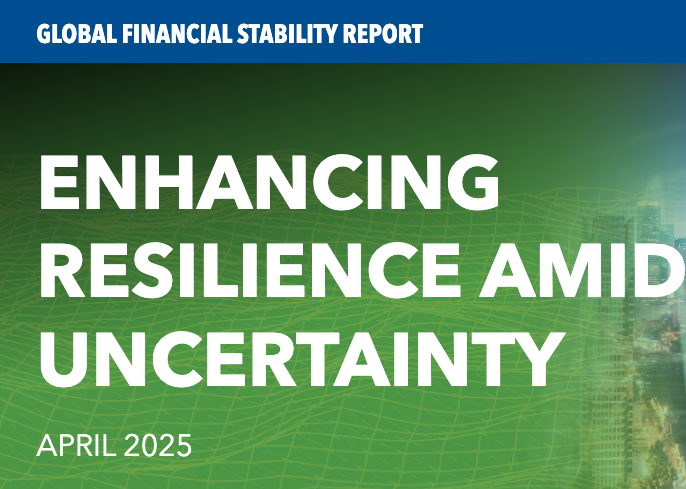 GLOBAL FINANCIAL STABILITY REPORT

ENHANCING RESILIENCE AMID UNCERTAINTY

APRIL 2025